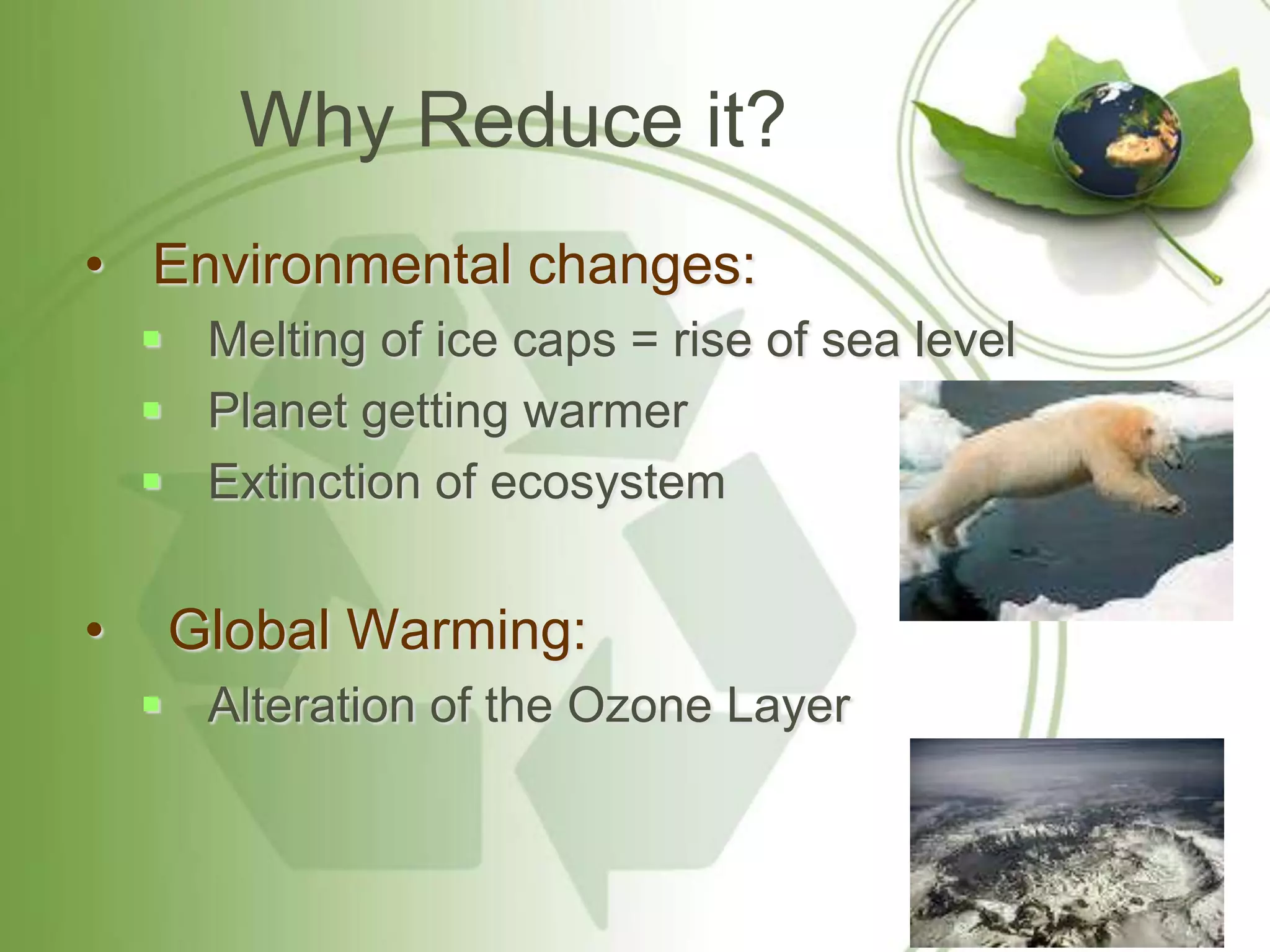 Why Reduce it?

• Environmental changes:
  ▪ Melting of ice caps = rise of sea level
  ▪ Planet getting warmer
  ▪ Extinction of ecosystem

• Global Warming:
  ▪ Alteration of the Ozone Layer